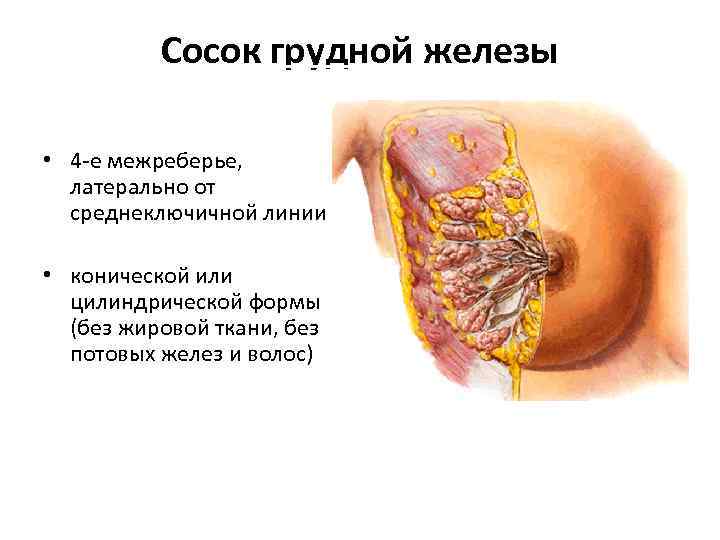 Сосок грудной железы

• 4-е межреберье, латерально от среднеключичной линии

• конической или цилиндрической формы (без жировой ткани, без потовых желез и волос)